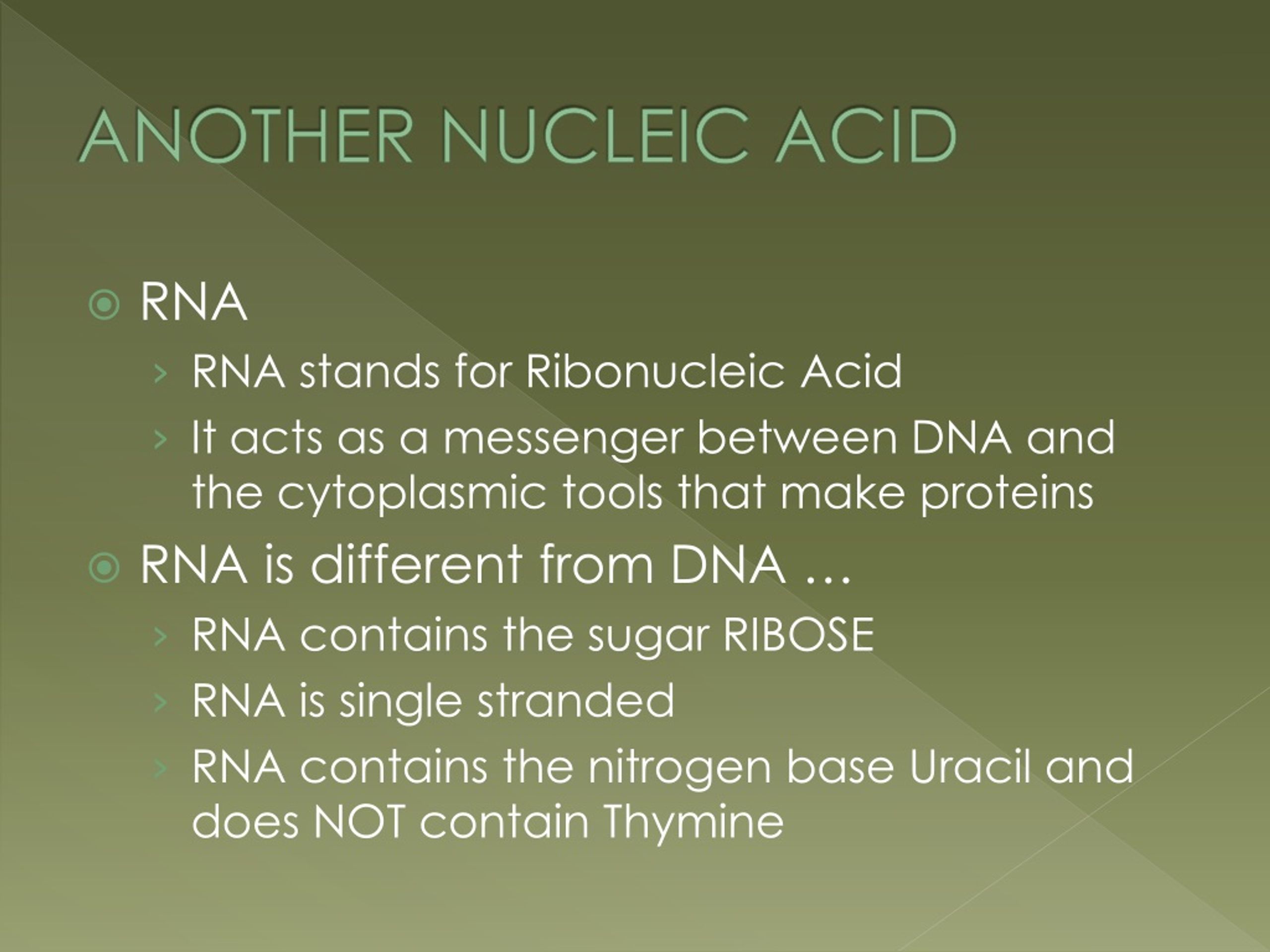 ANOTHER NUCLEIC ACID

RNA

RNA stands for Ribonucleic Acid

It acts as a messenger between DNA and the cytoplasmic tools that make proteins

RNA is different from DNA …

RNA contains the sugar RIBOSE

RNA is single stranded

RNA contains the nitrogen base Uracil and does NOT contain Thymine